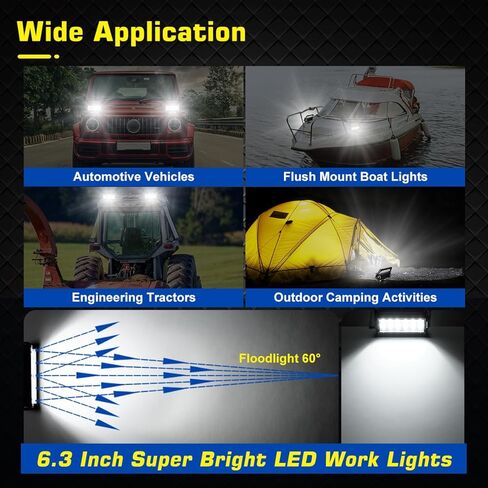 Wide Application

Automotive Vehicles

Flush Mount Boat Lights

Engineering Tractors

Outdoor Camping Activities

Floodlight 60°

6.3 Inch Super Bright LED Work Lights